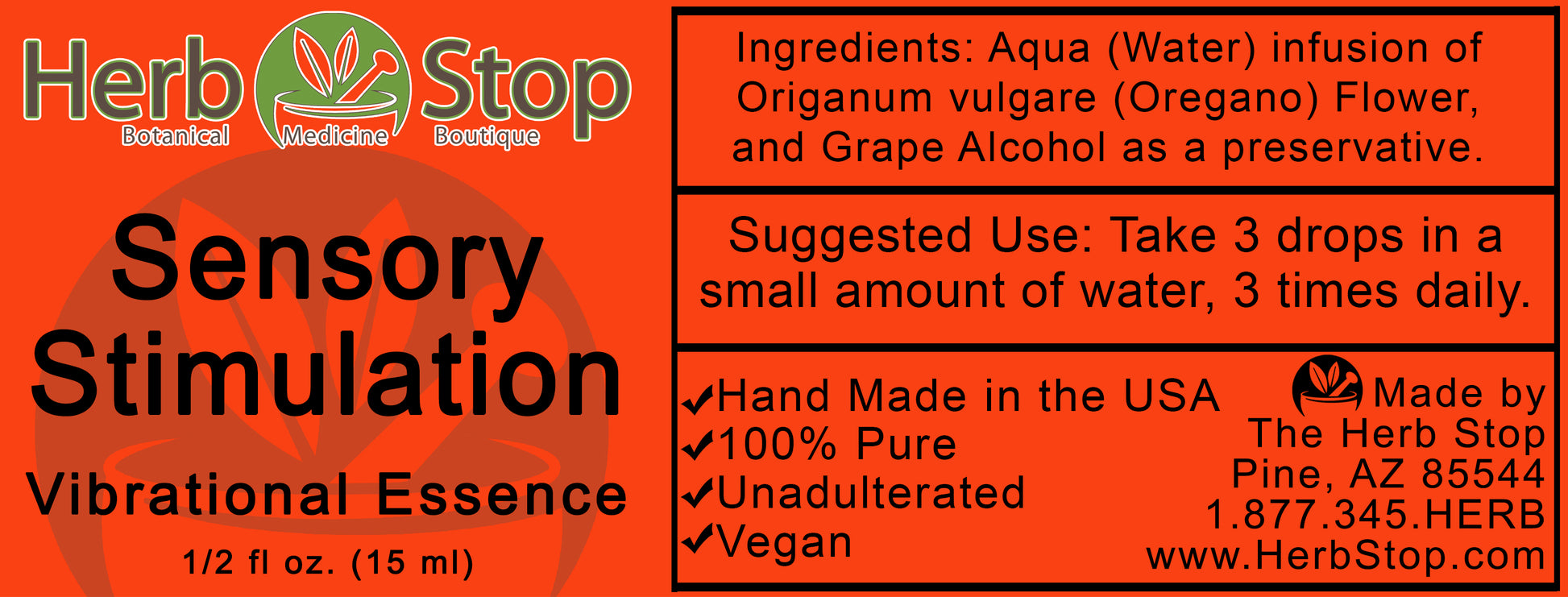 Herb Stop
Botanical Medicine Boutique

Sensory Stimulation

Vibrational Essence

1/2 fl oz. (15 ml)

Ingredients: Aqua (Water) infusion of Origanum vulgare (Oregano) Flower, and Grape Alcohol as a preservative.

Suggested Use: Take 3 drops in a small amount of water, 3 times daily.

✔Hand Made in the USA
✔100% Pure
✔Unadulterated
✔Vegan

Made by
The Herb Stop
Pine, AZ 85544
1.877.345.HERB
www.HerbStop.com